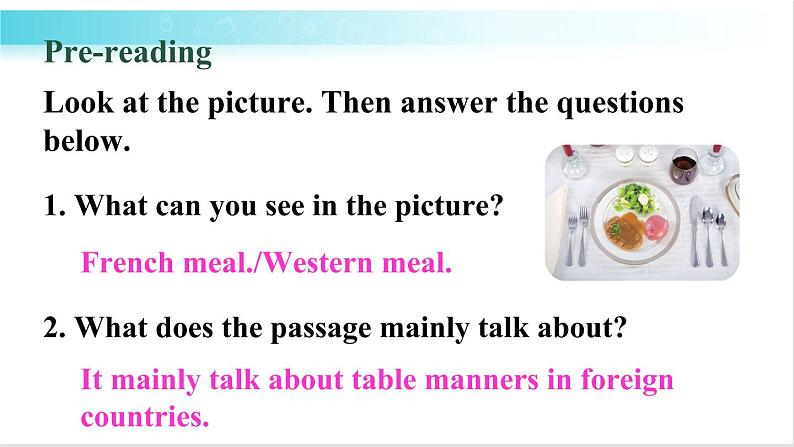 Pre-reading

Look at the picture. Then answer the questions below.

1. What can you see in the picture?

French meal./Western meal.

2. What does the passage mainly talk about?

It mainly talk about table manners in foreign countries.